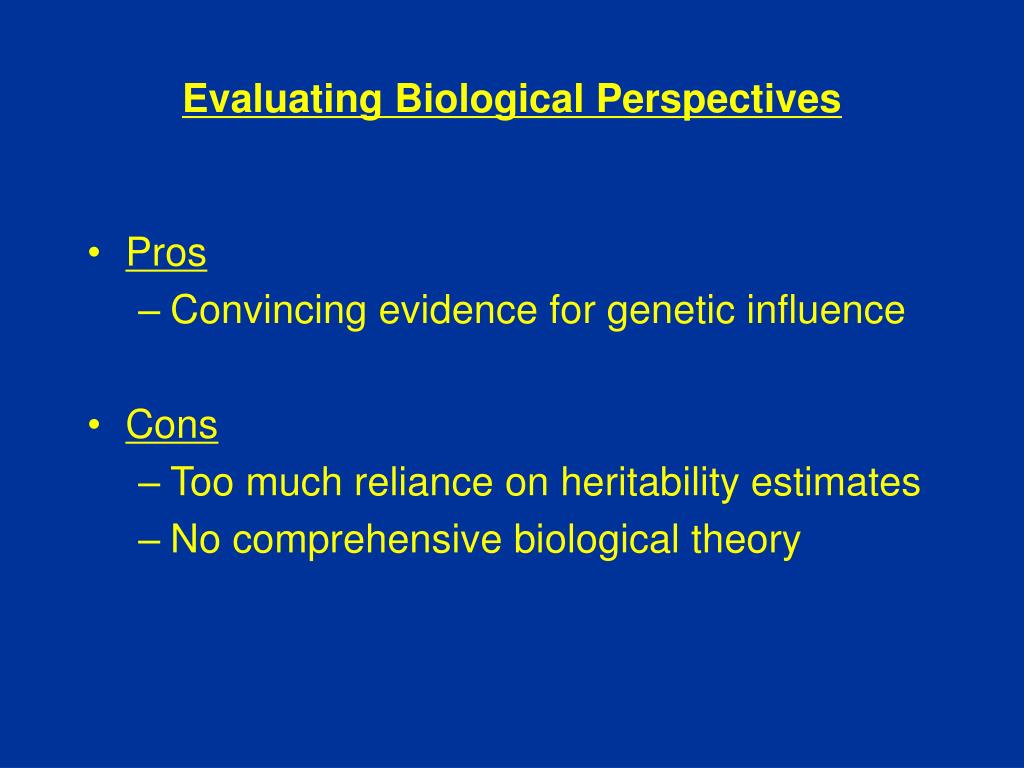 Evaluating Biological Perspectives

• Pros
– Convincing evidence for genetic influence

• Cons
– Too much reliance on heritability estimates
– No comprehensive biological theory